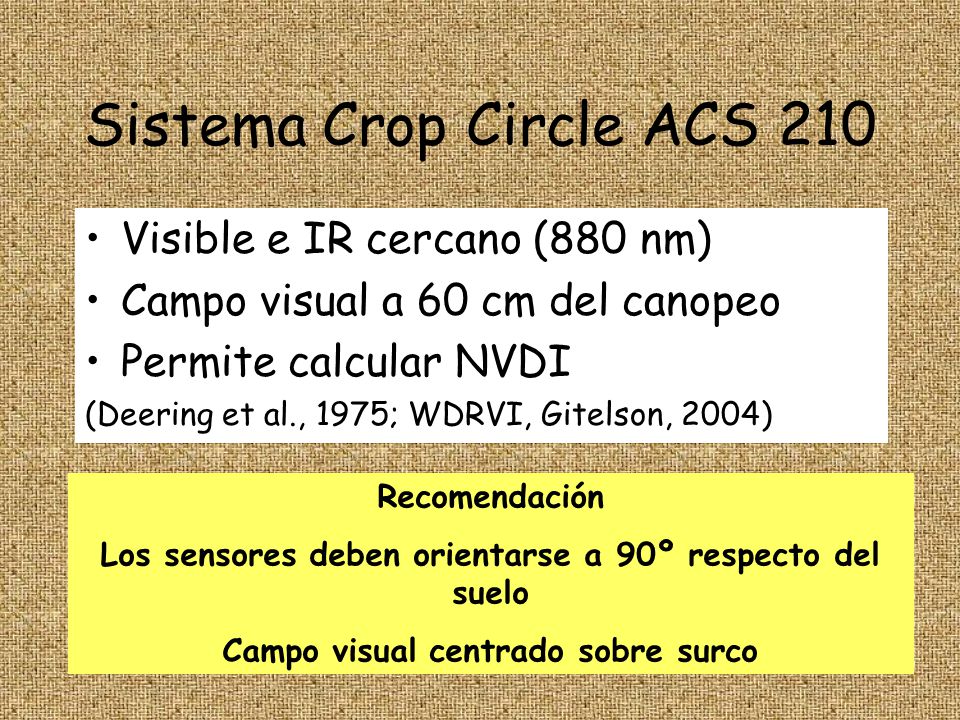 Sistema Crop Circle ACS 210

• Visible e IR cercano (880 nm)
• Campo visual a 60 cm del canopeo
• Permite calcular NVDI
(Deering et al., 1975; WDRVI, Gitelson, 2004)

Recomendación

Los sensores deben orientarse a 90º respecto del suelo

Campo visual centrado sobre surco